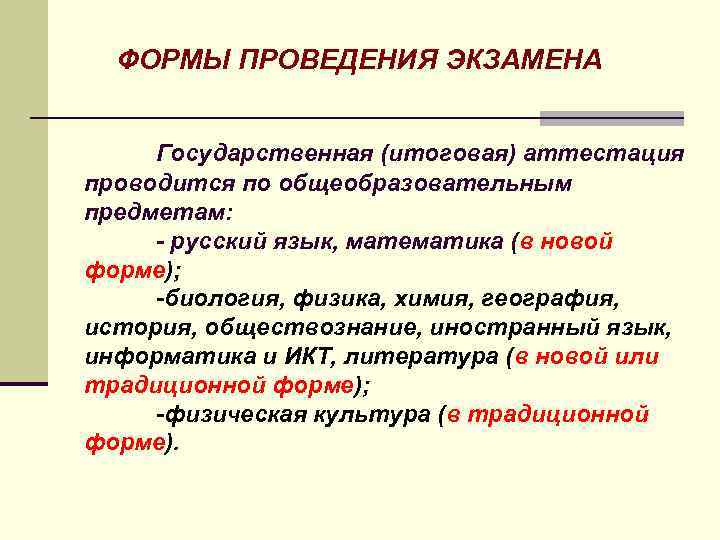 ФОРМЫ ПРОВЕДЕНИЯ ЭКЗАМЕНА

Государственная (итоговая) аттестация проводится по общеобразовательным предметам:

- русский язык, математика (в новой форме);

-биология, физика, химия, география, история, обществознание, иностранный язык, информатика и ИКТ, литература (в новой или традиционной форме);

-физическая культура (в традиционной форме).